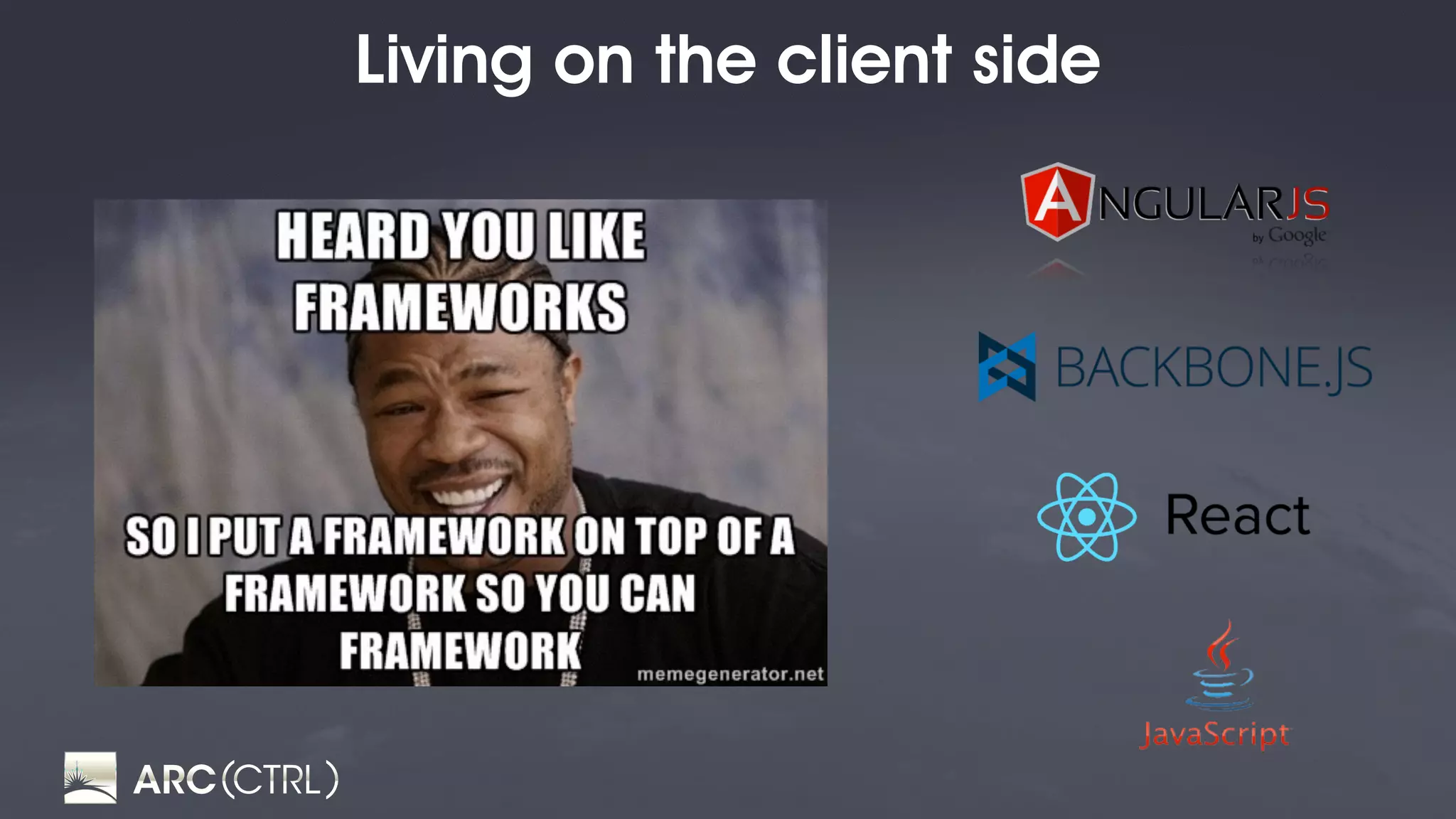 Living on the client side

HEARD YOU LIKE FRAMEWORKS

SO I PUT A FRAMEWORK ON TOP OF A FRAMEWORK SO YOU CAN FRAMEWORK

memegenerator.net

ANGULARJS
by Google

BACKBONE.JS

React

JavaScript

ARC(CTRL)